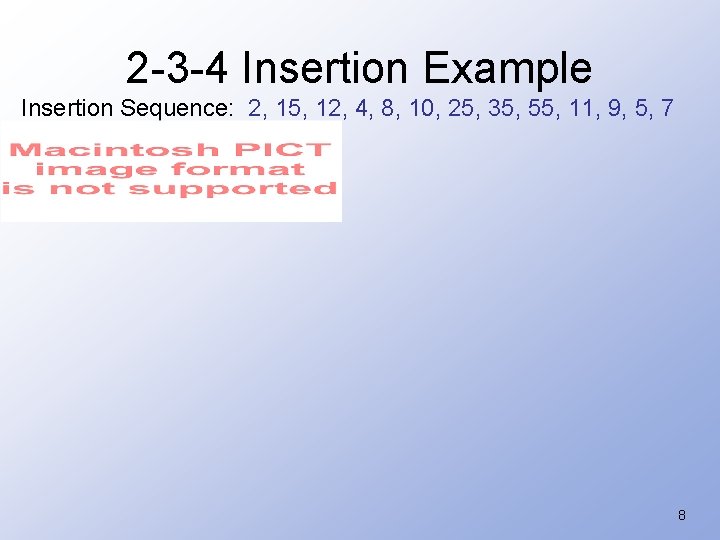 2-3-4 Insertion Example

Insertion Sequence: 2, 15, 12, 4, 8, 10, 25, 35, 55, 11, 9, 5, 7

Macintosh PICT image format is not supported

8